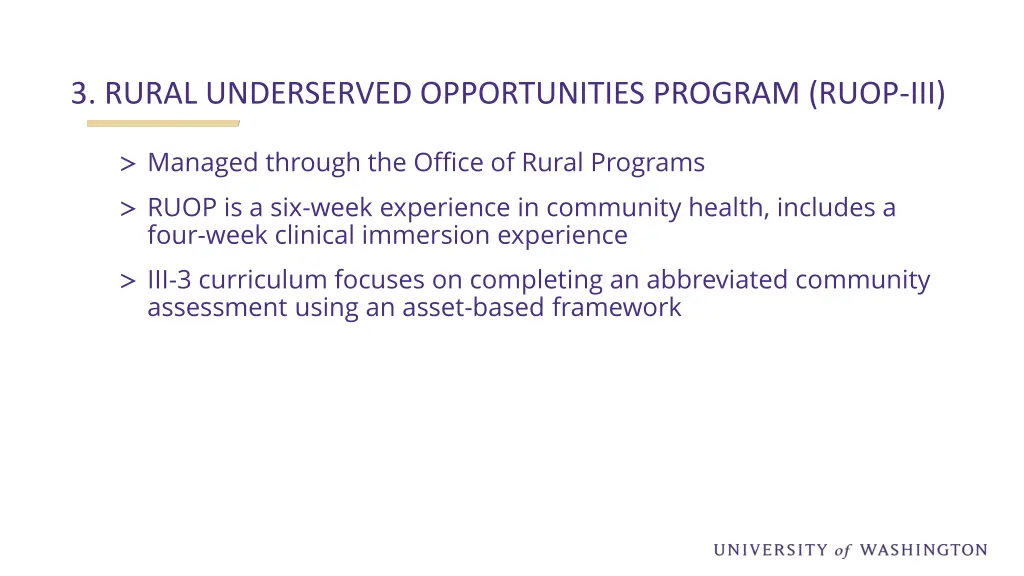 3. RURAL UNDERSERVED OPPORTUNITIES PROGRAM (RUOP-III)

> Managed through the Office of Rural Programs

> RUOP is a six-week experience in community health, includes a four-week clinical immersion experience

> III-3 curriculum focuses on completing an abbreviated community assessment using an asset-based framework

UNIVERSITY of WASHINGTON